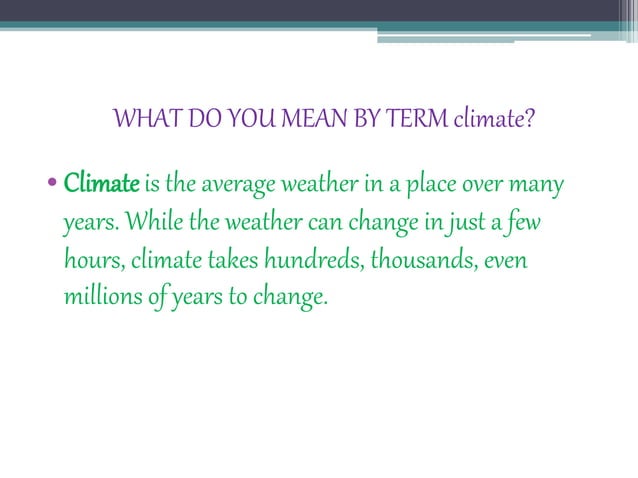 WHAT DO YOU MEAN BY TERM climate?

• Climate is the average weather in a place over many years. While the weather can change in just a few hours, climate takes hundreds, thousands, even millions of years to change.